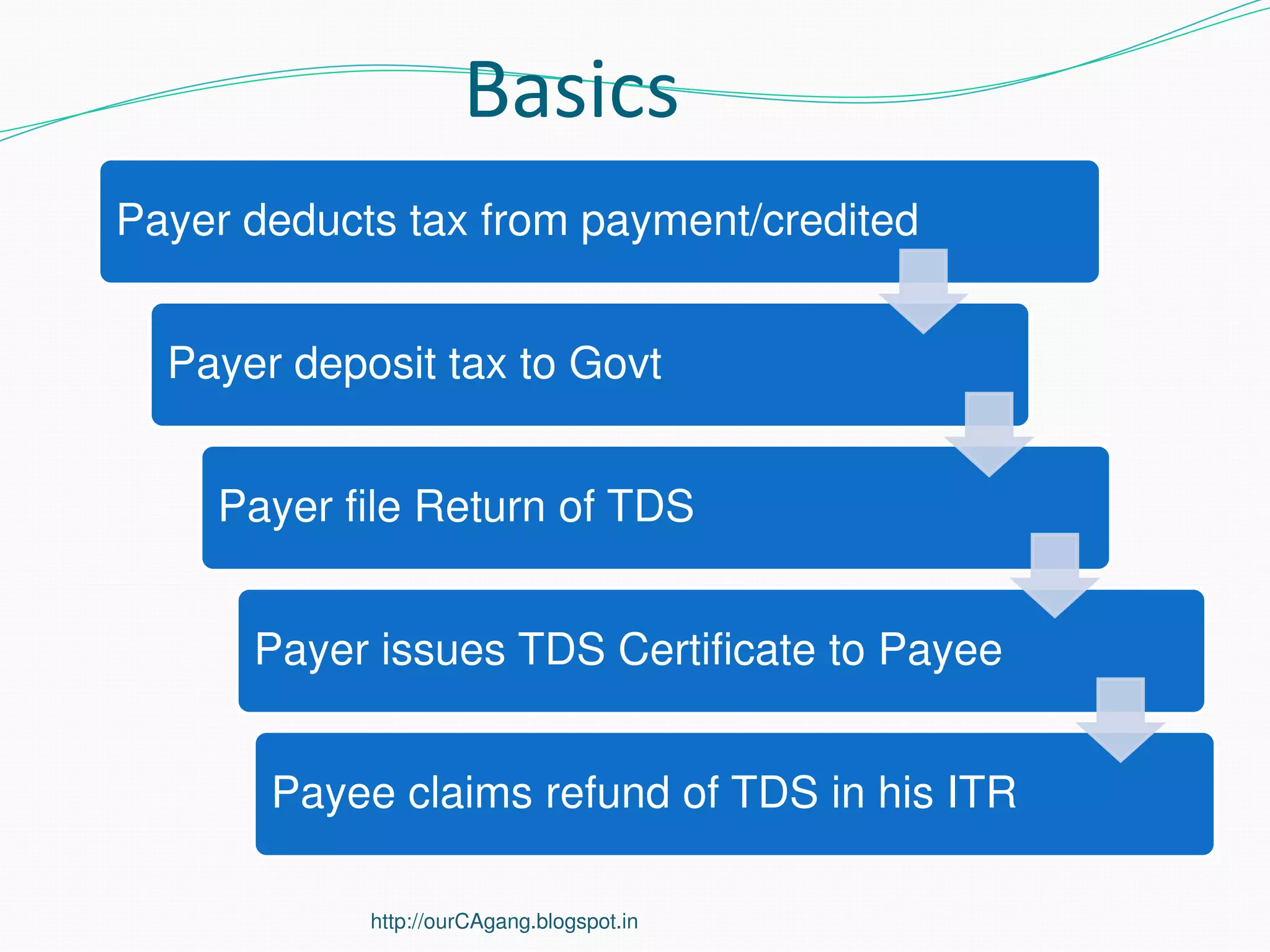 Basics

Payer deducts tax from payment/credited

Payer deposit tax to Govt

Payer file Return of TDS

Payer issues TDS Certificate to Payee

Payee claims refund of TDS in his ITR

http://ourCAgang.blogspot.in